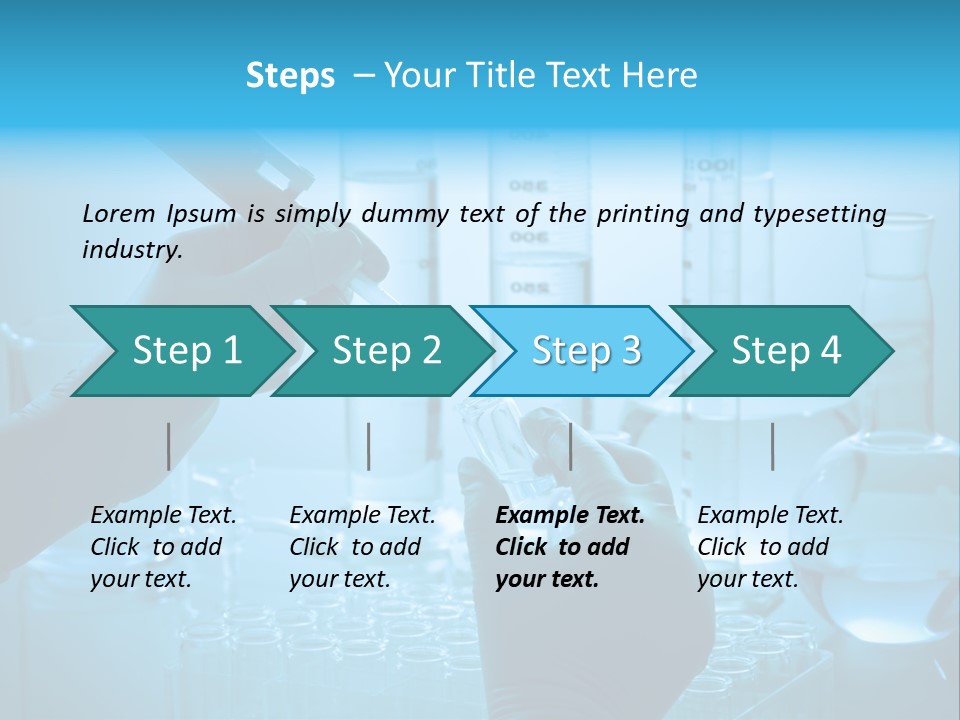 Steps – Your Title Text Here

Lorem Ipsum is simply dummy text of the printing and typesetting industry.

Step 1

Step 2

Step 3

Step 4

Example Text. Click to add your text.

Example Text. Click to add your text.

Example Text. Click to add your text.

Example Text. Click to add your text.